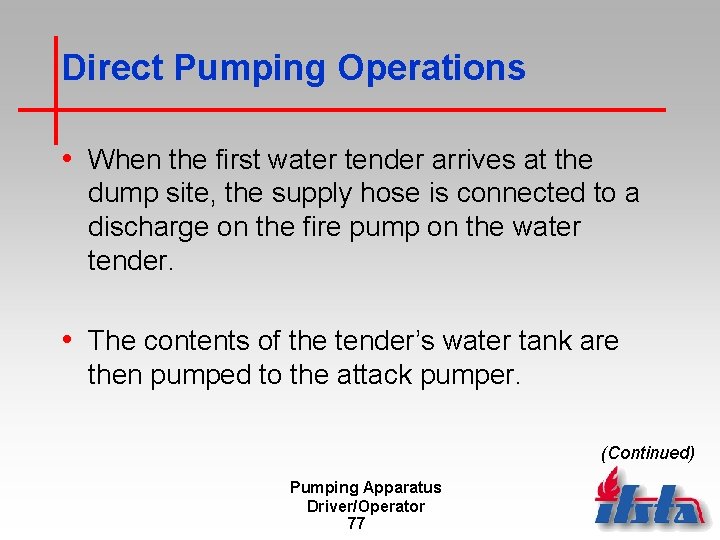 Direct Pumping Operations

• When the first water tender arrives at the dump site, the supply hose is connected to a discharge on the fire pump on the water tender.

• The contents of the tender's water tank are then pumped to the attack pumper.

(Continued)

Pumping Apparatus
Driver/Operator
77

ifsta